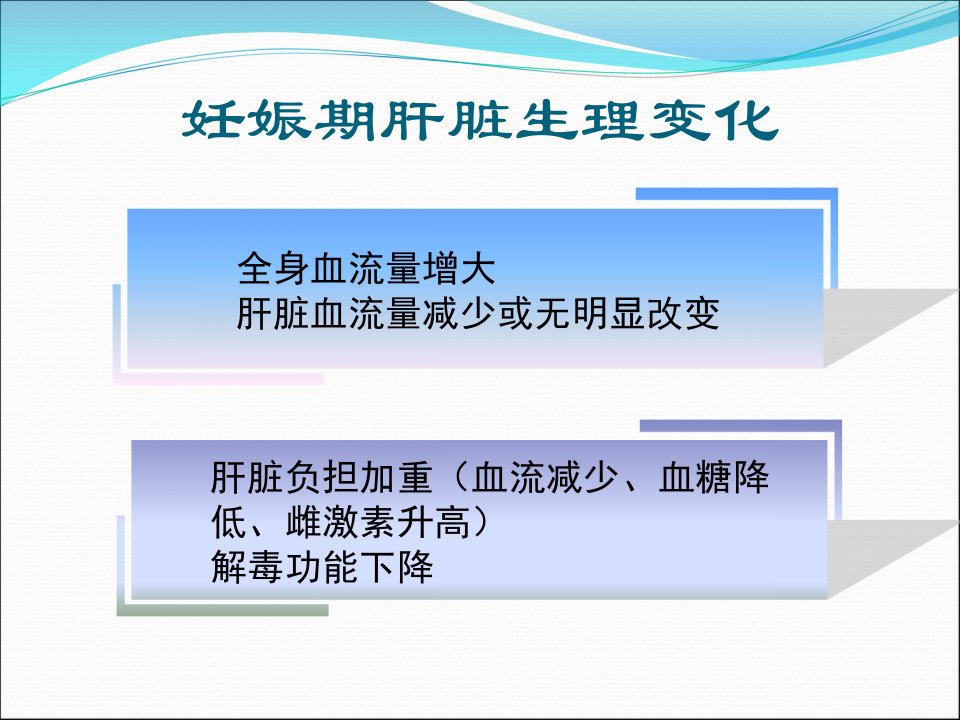 妊娠期肝脏生理变化

全身血流量增大
肝脏血流量减少或无明显改变

肝脏负担加重（血流减少、血糖降低、雌激素升高）
解毒功能下降